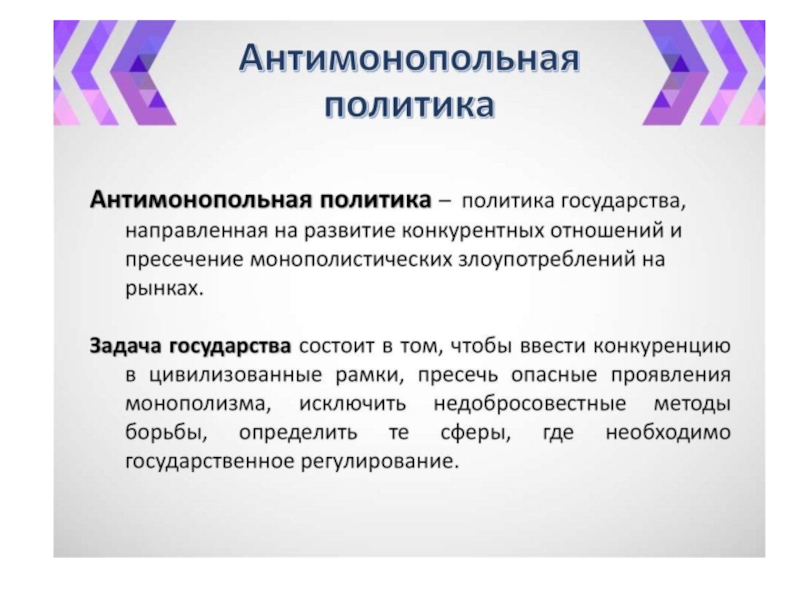 Антимонопольная политика

Антимонопольная политика – политика государства, направленная на развитие конкурентных отношений и пресечение монополистических злоупотреблений на рынках.

Задача государства состоит в том, чтобы ввести конкуренцию в цивилизованные рамки, пресечь опасные проявления монополизма, исключить недобросовестные методы борьбы, определить те сферы, где необходимо государственное регулирование.